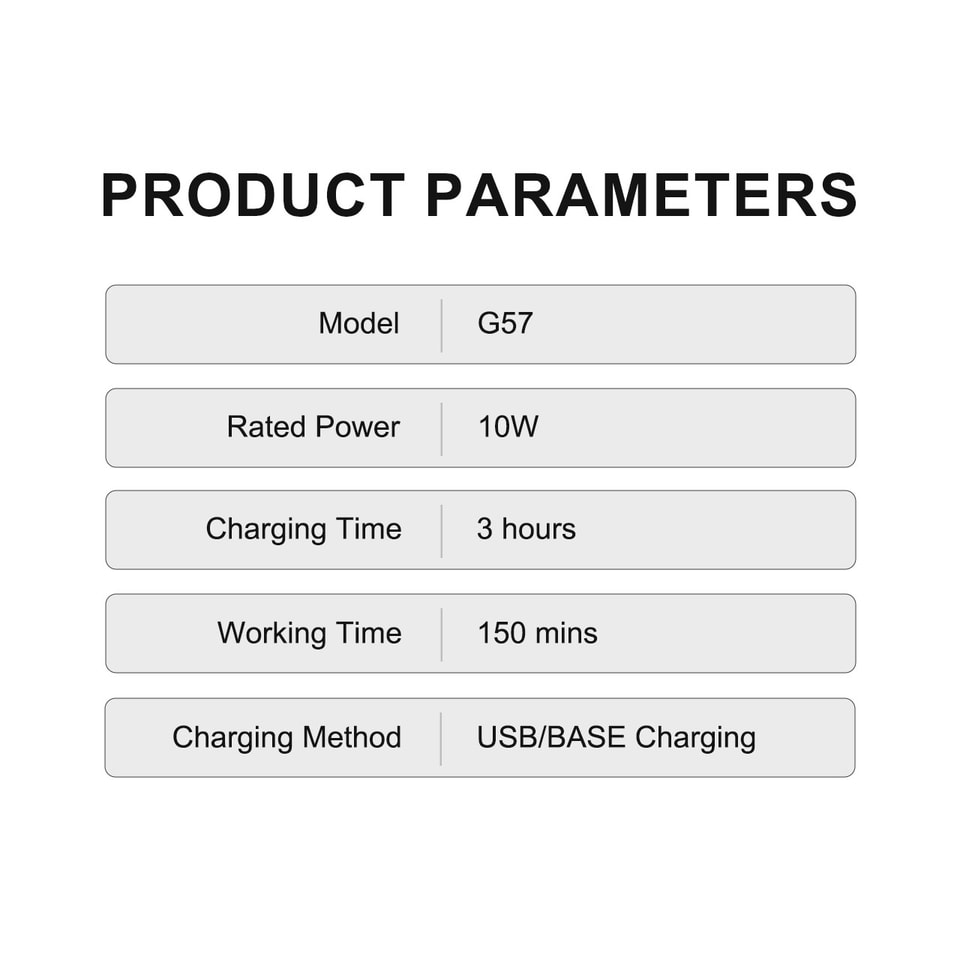 PRODUCT PARAMETERS

Model G57

Rated Power 10W

Charging Time 3 hours

Working Time 150 mins

Charging Method USB/BASE Charging